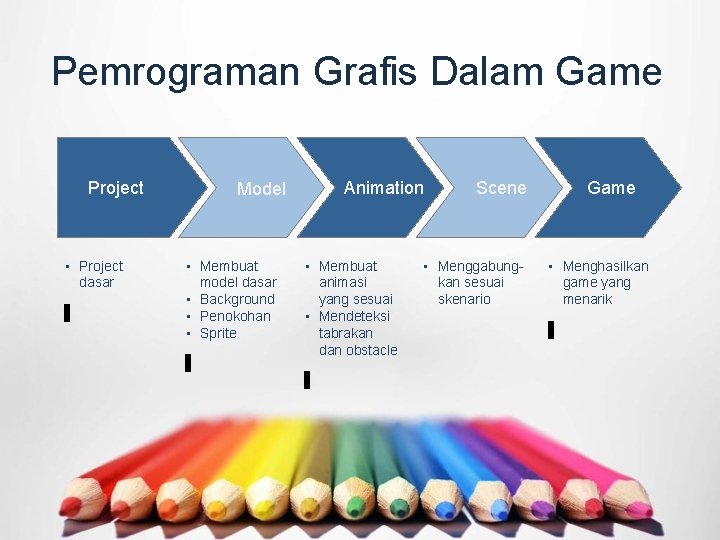 Pemrograman Grafis Dalam Game

Project

Model

Animation

Scene

Game

▪ Project dasar

▪ Membuat model dasar
▪ Background
▪ Penokohan
▪ Sprite

▪ Membuat animasi yang sesuai
▪ Mendeteksi tabrakan dan obstacle

▪ Menggabungkan sesuai skenario

▪ Menghasilkan game yang menarik